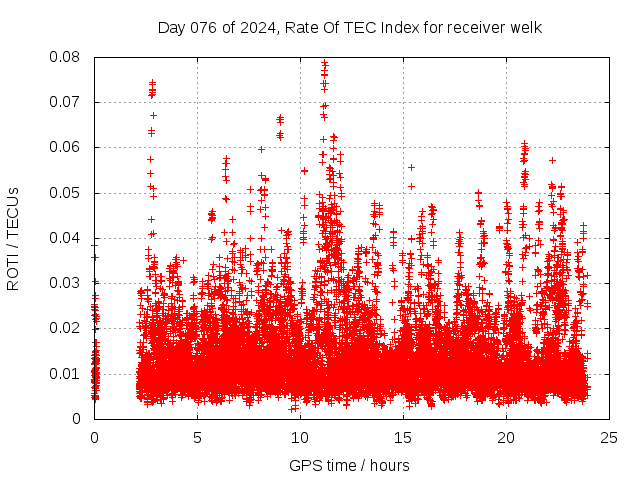 Day 076 of 2024, Rate Of TEC Index for receiver welk

ROTI / TECUs

0.08
0.07
0.06
0.05
0.04
0.03
0.02
0.01
0

0
5
10
15
20
25

GPS time / hours